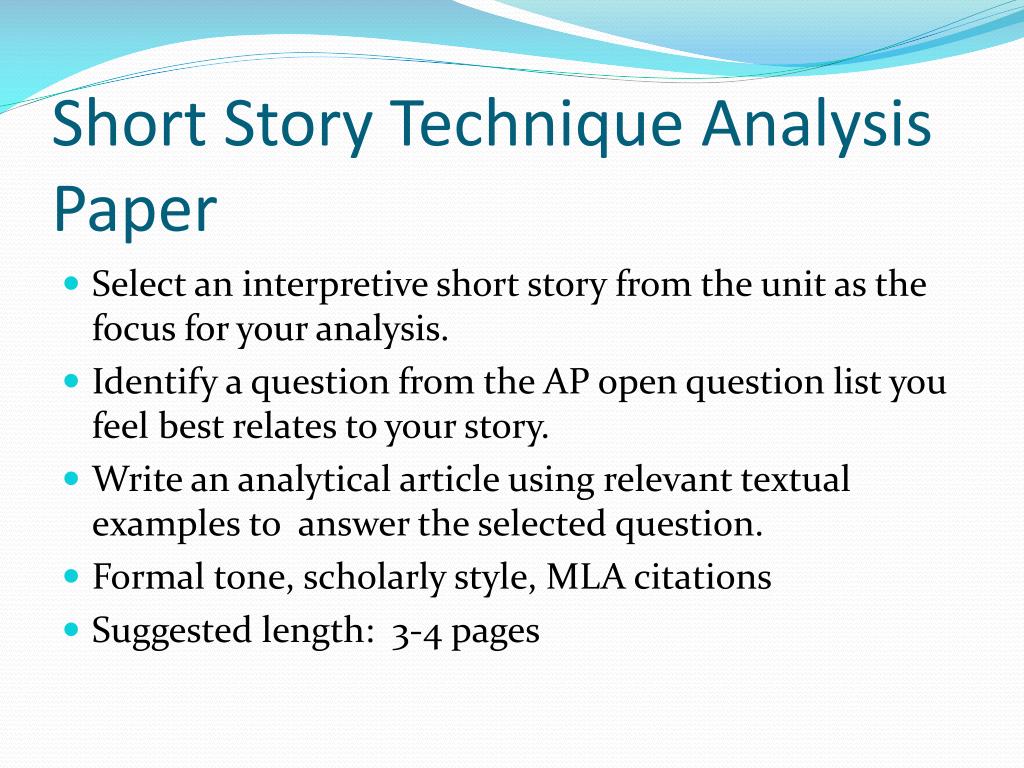 Short Story Technique Analysis Paper

- Select an interpretive short story from the unit as the focus for your analysis.
- Identify a question from the AP open question list you feel best relates to your story.
- Write an analytical article using relevant textual examples to answer the selected question.
- Formal tone, scholarly style, MLA citations
- Suggested length: 3-4 pages